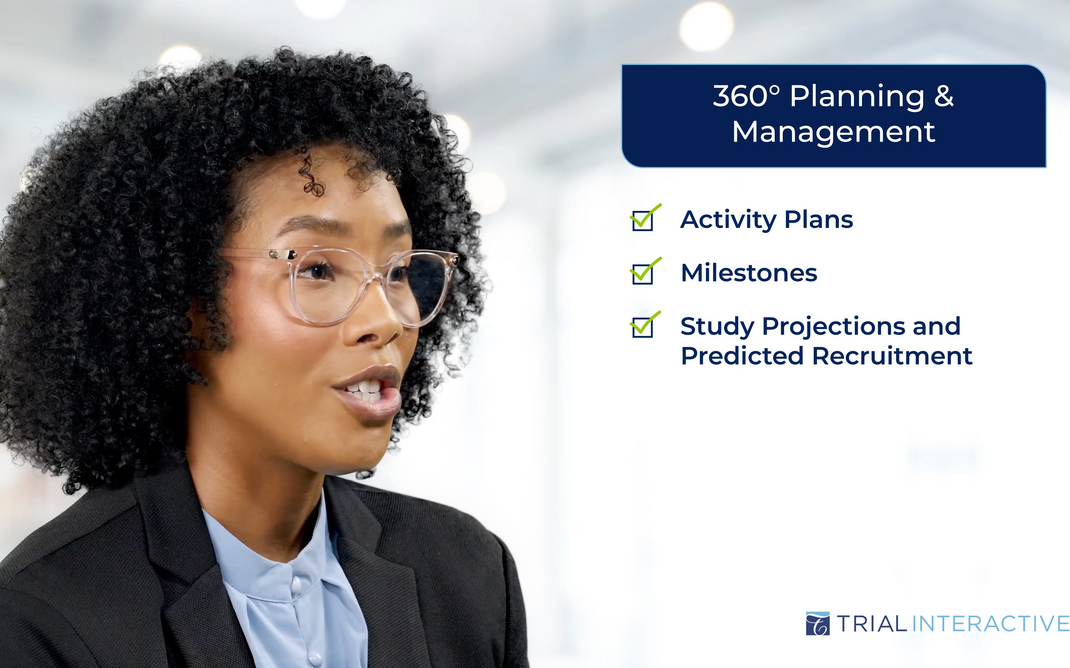 360° Planning & Management

Activity Plans

Milestones

Study Projections and Predicted Recruitment

TRIAL INTERACTIVE